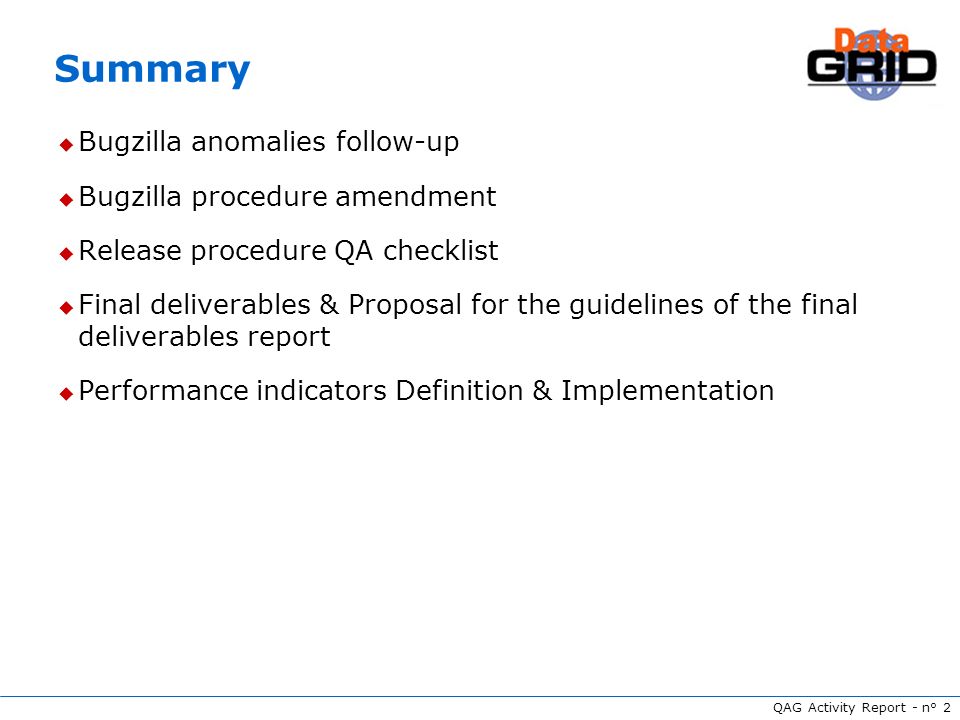 Summary

Data GRID

Bugzilla anomalies follow-up

Bugzilla procedure amendment

Release procedure QA checklist

Final deliverables & Proposal for the guidelines of the final deliverables report

Performance indicators Definition & Implementation

QAG Activity Report - n° 2